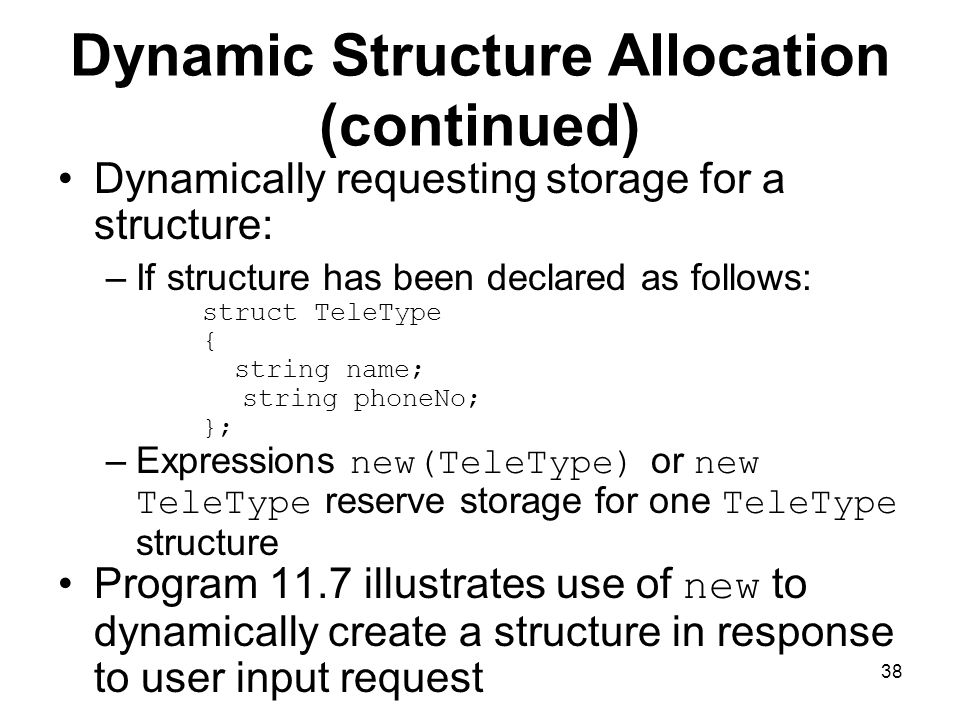 Dynamic Structure Allocation (continued)

• Dynamically requesting storage for a structure:

– If structure has been declared as follows:

struct TeleType
{
string name;
string phoneNo;
};

– Expressions new(TeleType) or new TeleType reserve storage for one TeleType structure

• Program 11.7 illustrates use of new to dynamically create a structure in response to user input request

38